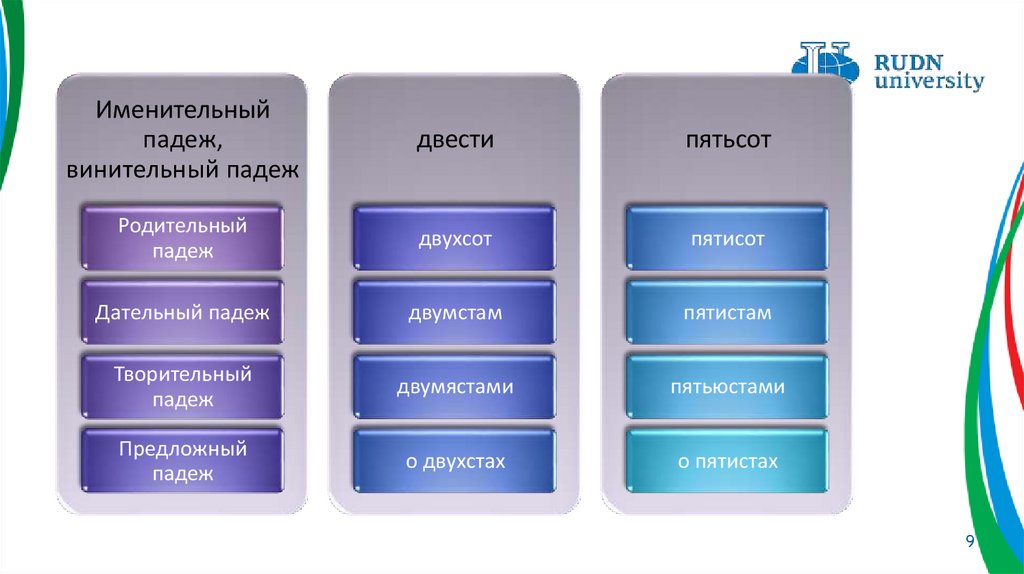 RUDN university

Именительный падеж, винительный падеж

Родительный падеж

Дательный падеж

Творительный падеж

Предложный падеж

двести

двухсот

двумстам

двумястами

о двухстах

пятьсот

пятисот

пятистам

пятьюстами

о пятистах

9